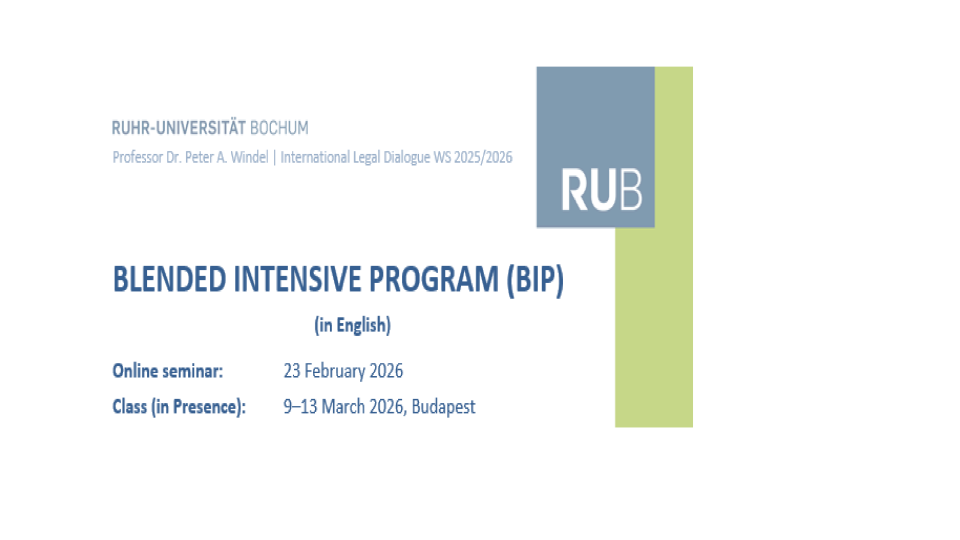 RUHR-UNIVERSITÄT BOCHUM

Professor Dr. Peter A. Windel | International Legal Dialogue WS 2025/2026

RUB

BLENDED INTENSIVE PROGRAM (BIP)

(in English)

Online seminar: 23 February 2026

Class (in Presence): 9–13 March 2026, Budapest